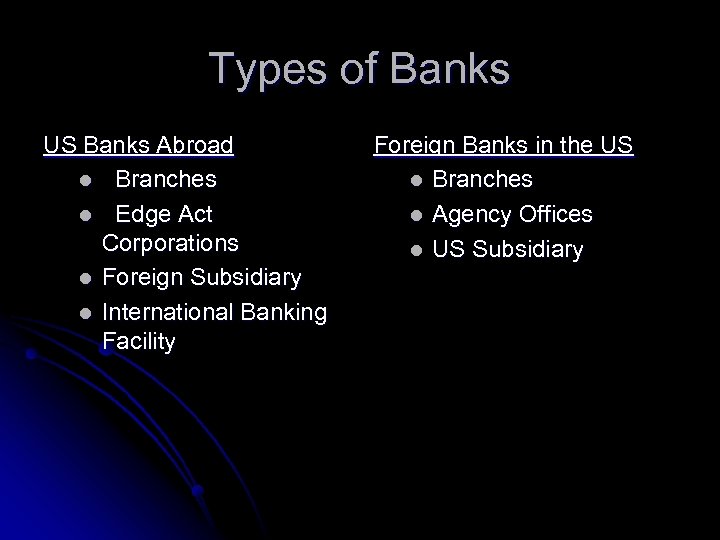 Types of Banks

US Banks Abroad
- Branches
- Edge Act Corporations
- Foreign Subsidiary
- International Banking Facility

Foreign Banks in the US
- Branches
- Agency Offices
- US Subsidiary